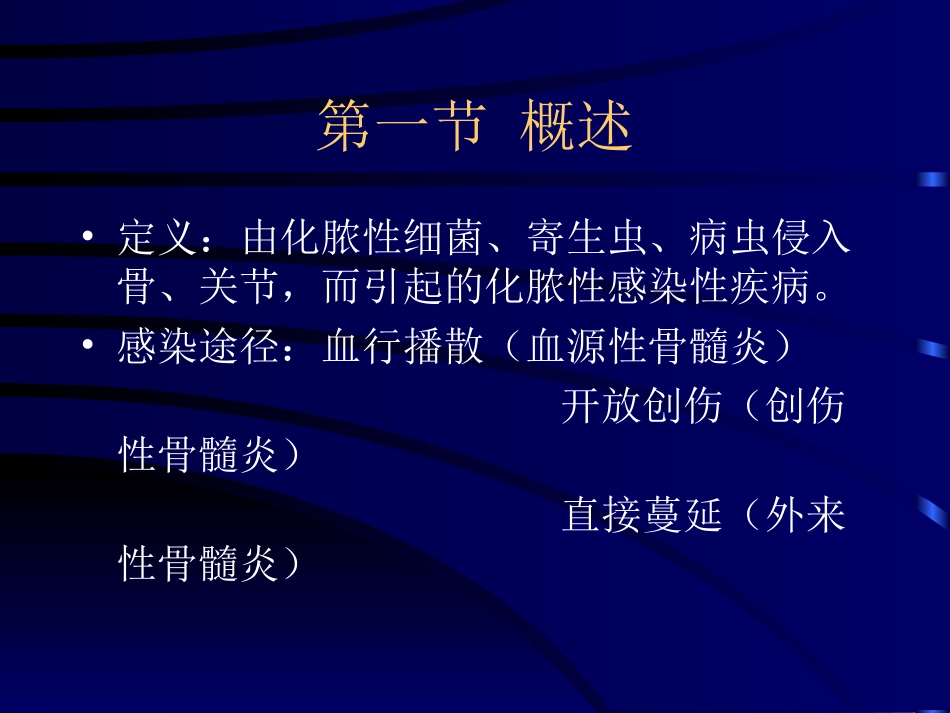 第一节 概述

• 定义：由化脓性细菌、寄生虫、病虫侵入骨、关节，而引起的化脓性感染性疾病。
• 感染途径：血行播散（血源性骨髓炎）
开放创伤（创伤性骨髓炎）
直接蔓延（外来性骨髓炎）